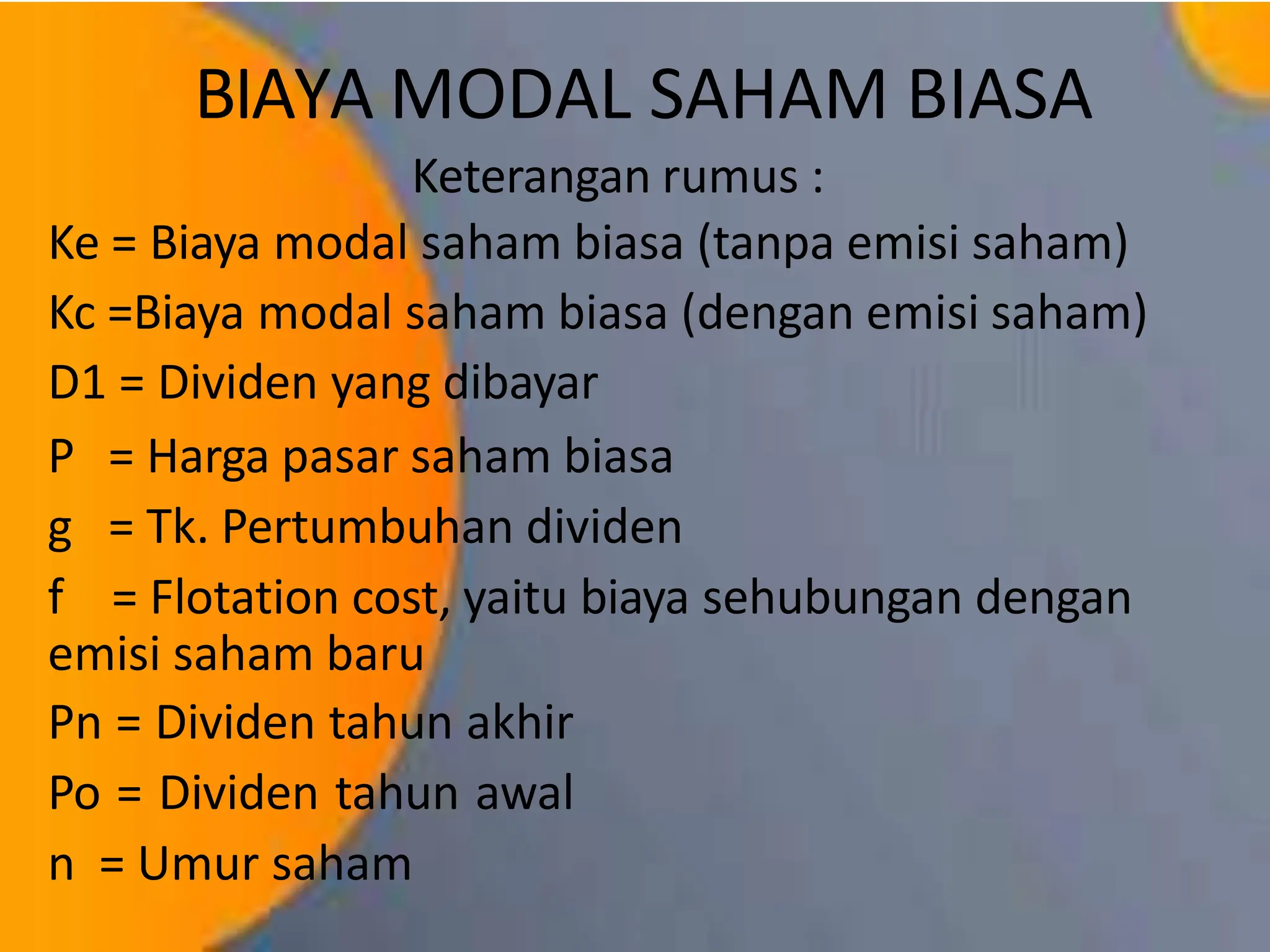 BIAYA MODAL SAHAM BIASA

Keterangan rumus :

Ke = Biaya modal saham biasa (tanpa emisi saham)

Kc =Biaya modal saham biasa (dengan emisi saham)

D1 = Dividen yang dibayar

P = Harga pasar saham biasa

g = Tk. Pertumbuhan dividen

f = Flotation cost, yaitu biaya sehubungan dengan emisi saham baru

Pn = Dividen tahun akhir

Po = Dividen tahun awal

n = Umur saham